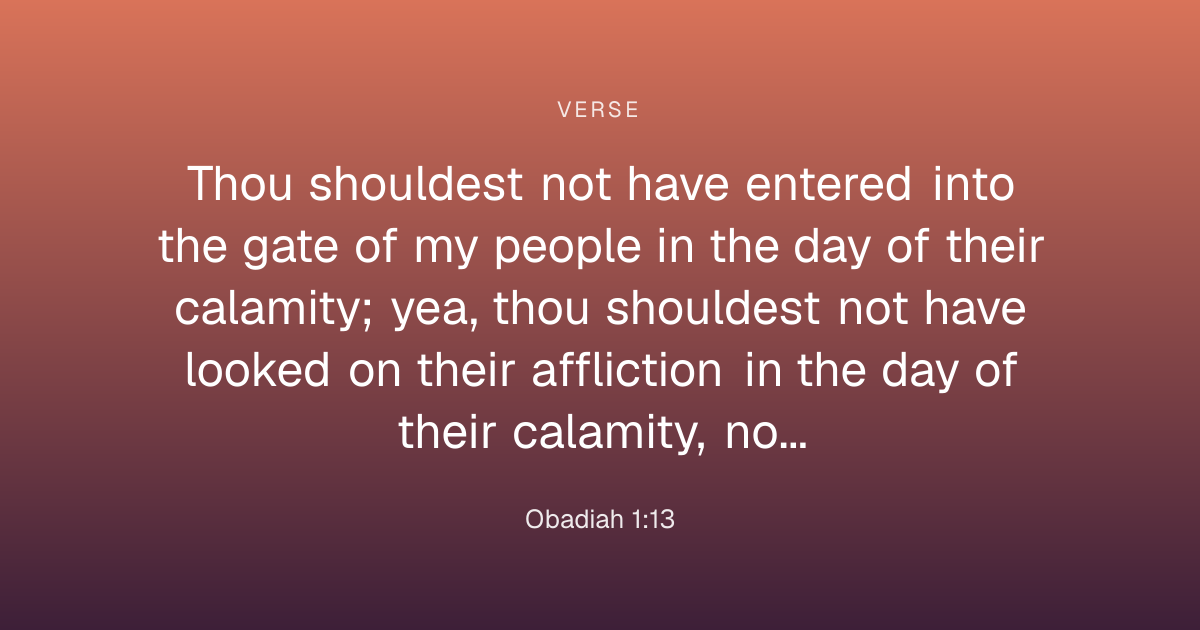 VERSE

Thou shouldest not have entered into the gate of my people in the day of their calamity; yea, thou shouldest not have looked on their affliction in the day of their calamity, no...

Obadiah 1:13